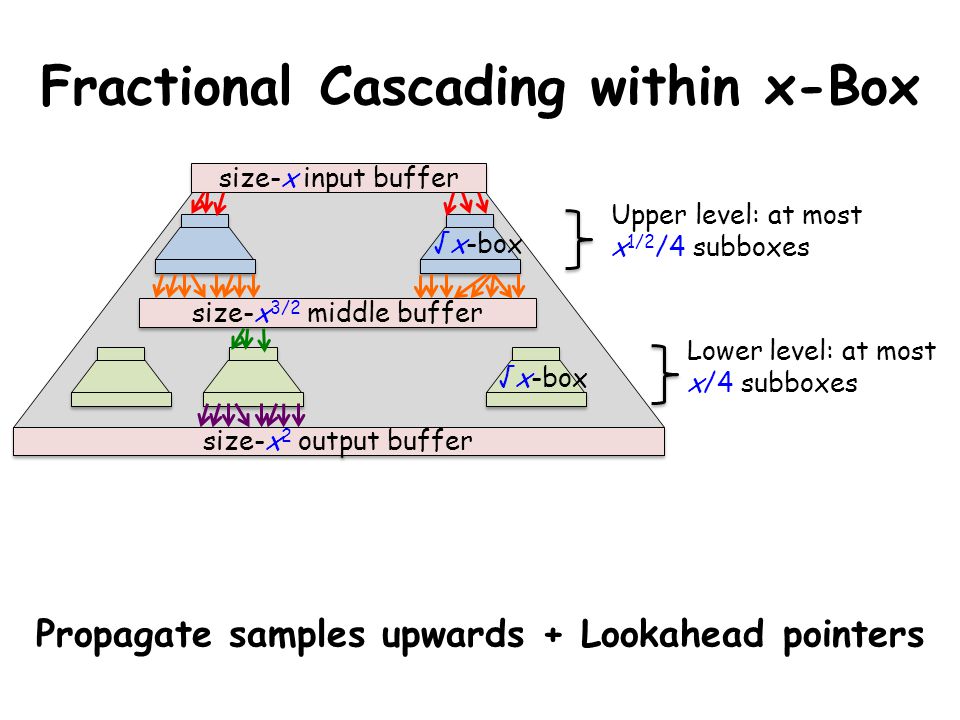 Fractional Cascading within x-Box

size-$x$ input buffer

$\sqrt{x}$-box

Upper level: at most $x^{1/2}/4$ subboxes

size-$x^{3/2}$ middle buffer

$\sqrt{x}$-box

Lower level: at most $x/4$ subboxes

size-$x^2$ output buffer

Propagate samples upwards + Lookahead pointers